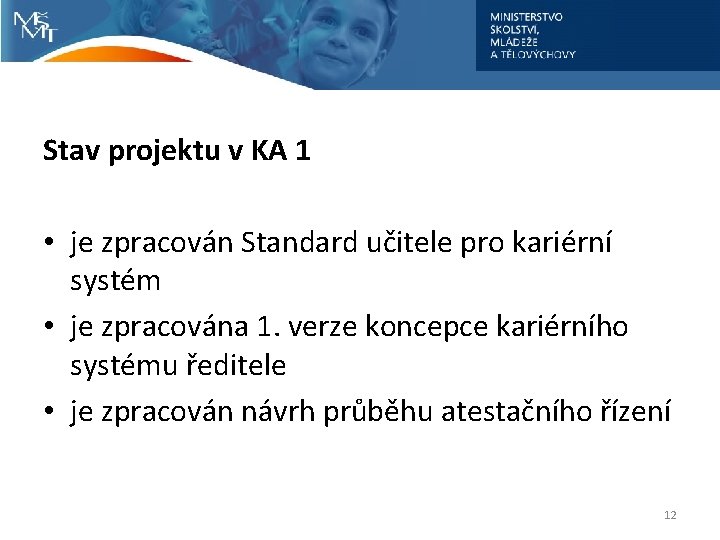 MŠMT

MINISTERSTVO ŠKOLSTVÍ, MLÁDEŽE A TĚLOVÝCHOVY

Stav projektu v KA 1

• je zpracován Standard učitele pro kariérní systém
• je zpracována 1. verze koncepce kariérního systému ředitele
• je zpracován návrh průběhu atestačního řízení

12